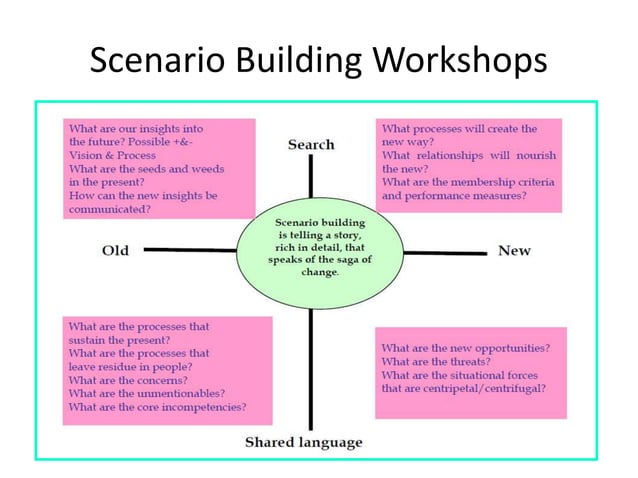 Scenario Building Workshops

What are our insights into the future? Possible +&-
Vision & Process
What are the seeds and weeds in the present?
How can the new insights be communicated?

Search

What processes will create the new way?
What relationships will nourish the new?
What are the membership criteria and performance measures?

Old

Scenario building is telling a story, rich in detail, that speaks of the saga of change.

New

What are the processes that sustain the present?
What are the processes that leave residue in people?
What are the concerns?
What are the unmentionables?
What are the core incompetencies?

What are the new opportunities?
What are the threats?
What are the situational forces that are centripetal/centrifugal?

Shared language